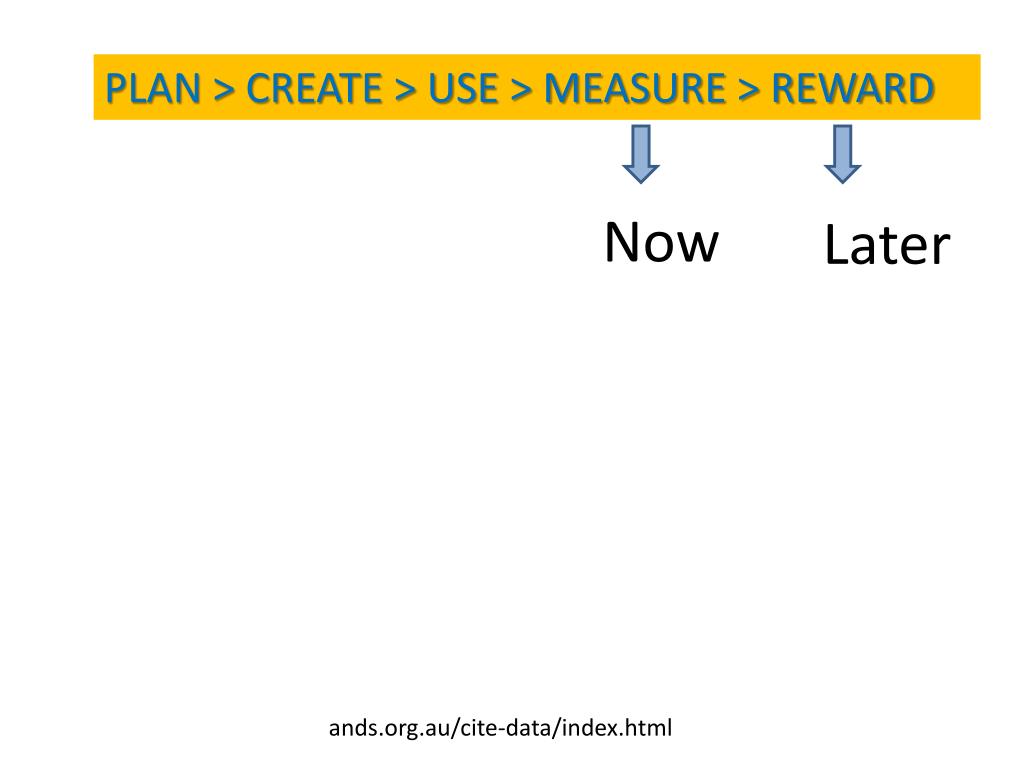 PLAN > CREATE > USE > MEASURE > REWARD

Now

Later

ands.org.au/cite-data/index.html